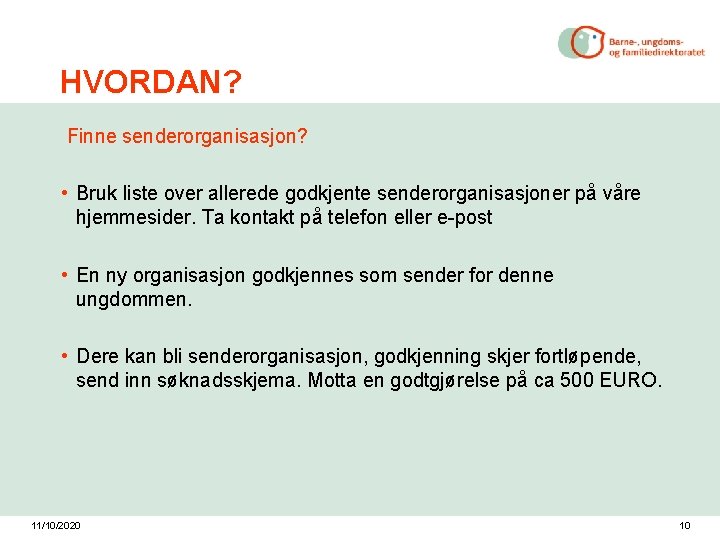 Barne-, ungdoms- og familiedirektoratet

HVORDAN?

Finne senderorganisasjon?

• Bruk liste over allerede godkjente senderorganisasjoner på våre hjemmesider. Ta kontakt på telefon eller e-post

• En ny organisasjon godkjennes som sender for denne ungdommen.

• Dere kan bli senderorganisasjon, godkjenning skjer fortløpende, send inn søknadsskjema. Motta en godtgjørelse på ca 500 EURO.

11/10/2020

10